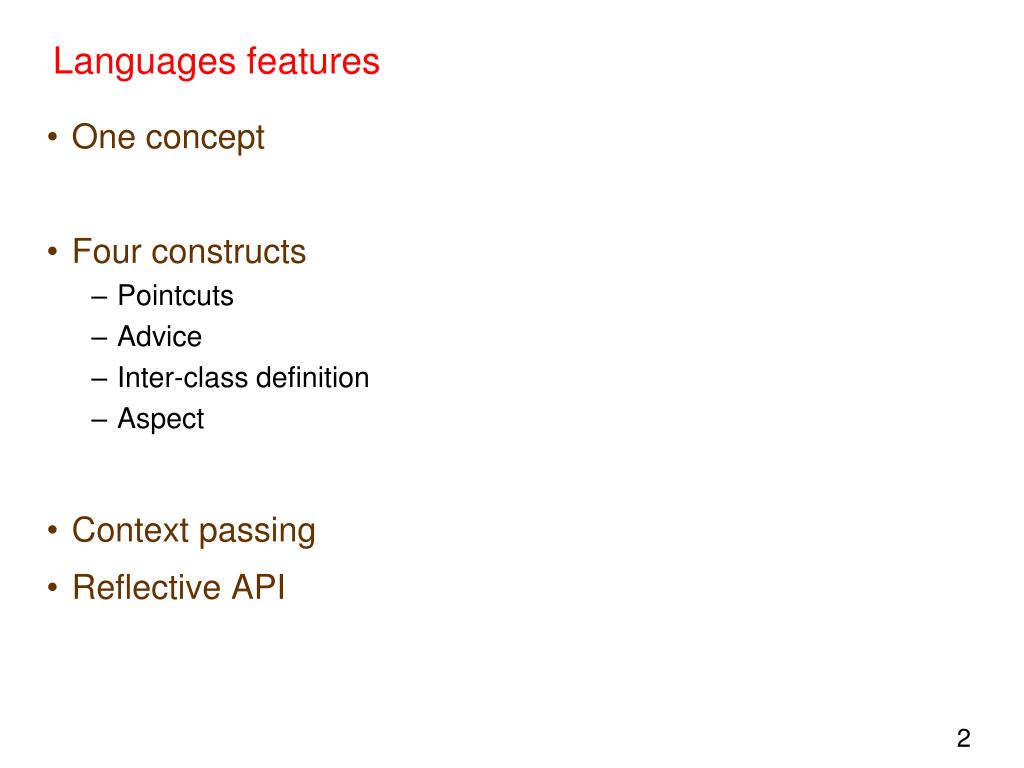 Languages features

• One concept

• Four constructs
– Pointcuts
– Advice
– Inter-class definition
– Aspect

• Context passing
• Reflective API

2